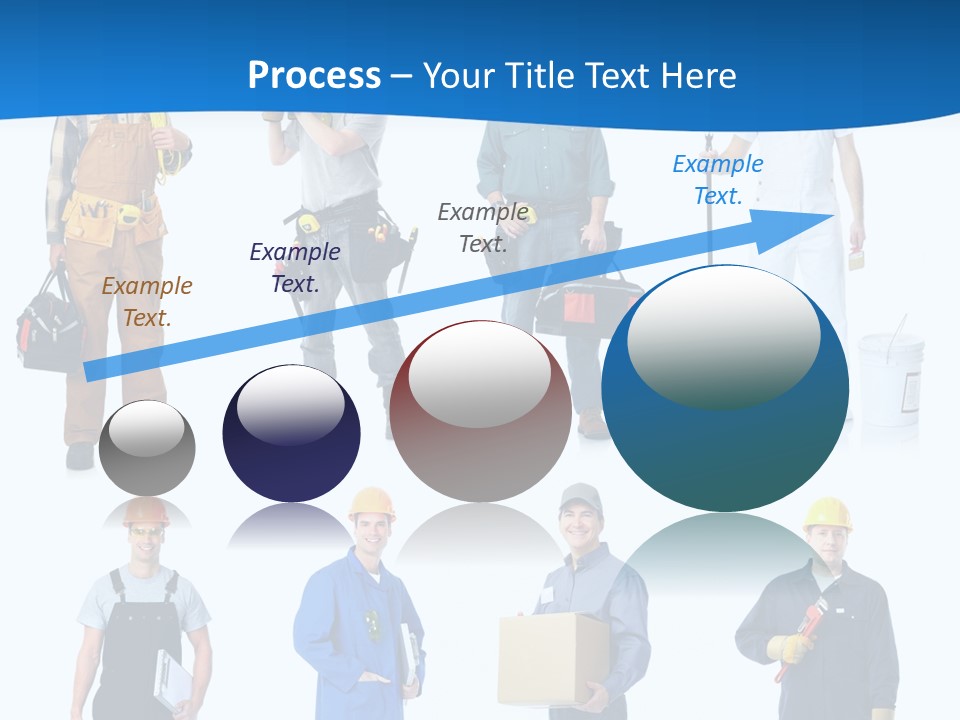 Process – Your Title Text Here

Example Text.

Example Text.

Example Text.

Example Text.